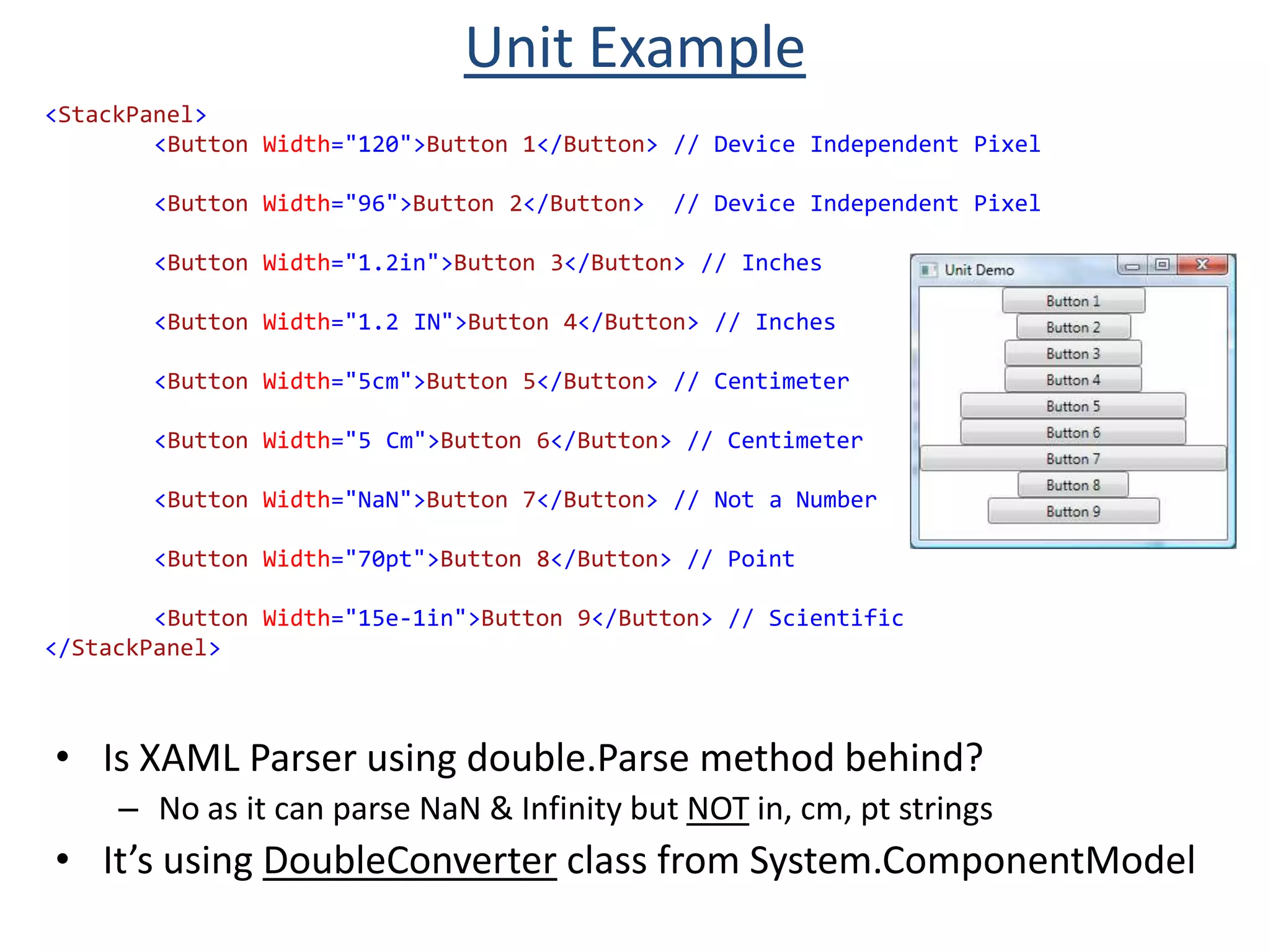 Unit Example

<StackPanel>
<Button Width="120">Button 1</Button> // Device Independent Pixel

<Button Width="96">Button 2</Button> // Device Independent Pixel

<Button Width="1.2in">Button 3</Button> // Inches

<Button Width="1.2 IN">Button 4</Button> // Inches

<Button Width="5cm">Button 5</Button> // Centimeter

<Button Width="5 Cm">Button 6</Button> // Centimeter

<Button Width="NaN">Button 7</Button> // Not a Number

<Button Width="70pt">Button 8</Button> // Point

<Button Width="15e-1in">Button 9</Button> // Scientific
</StackPanel>

Unit Demo

Button 1
Button 2
Button 3
Button 4
Button 5
Button 6
Button 7
Button 8
Button 9

• Is XAML Parser using double.Parse method behind?
– No as it can parse NaN & Infinity but NOT in, cm, pt strings
• It's using DoubleConverter class from System.ComponentModel